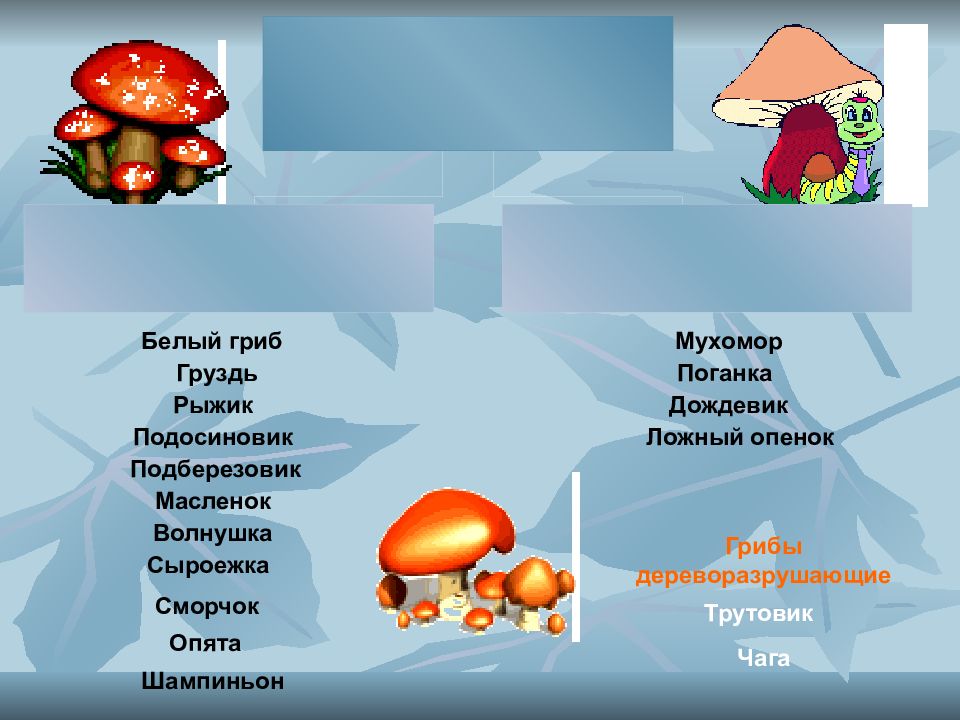 Белый гриб
Груздь
Рыжик
Подосиновик
Подберезовик
Масленок
Волнушка
Сыроежка
Сморчок
Опята
Шампиньон

Мухомор
Поганка
Дождевик
Ложный опенок

Грибы дереворазрушающие
Трутовик
Чага